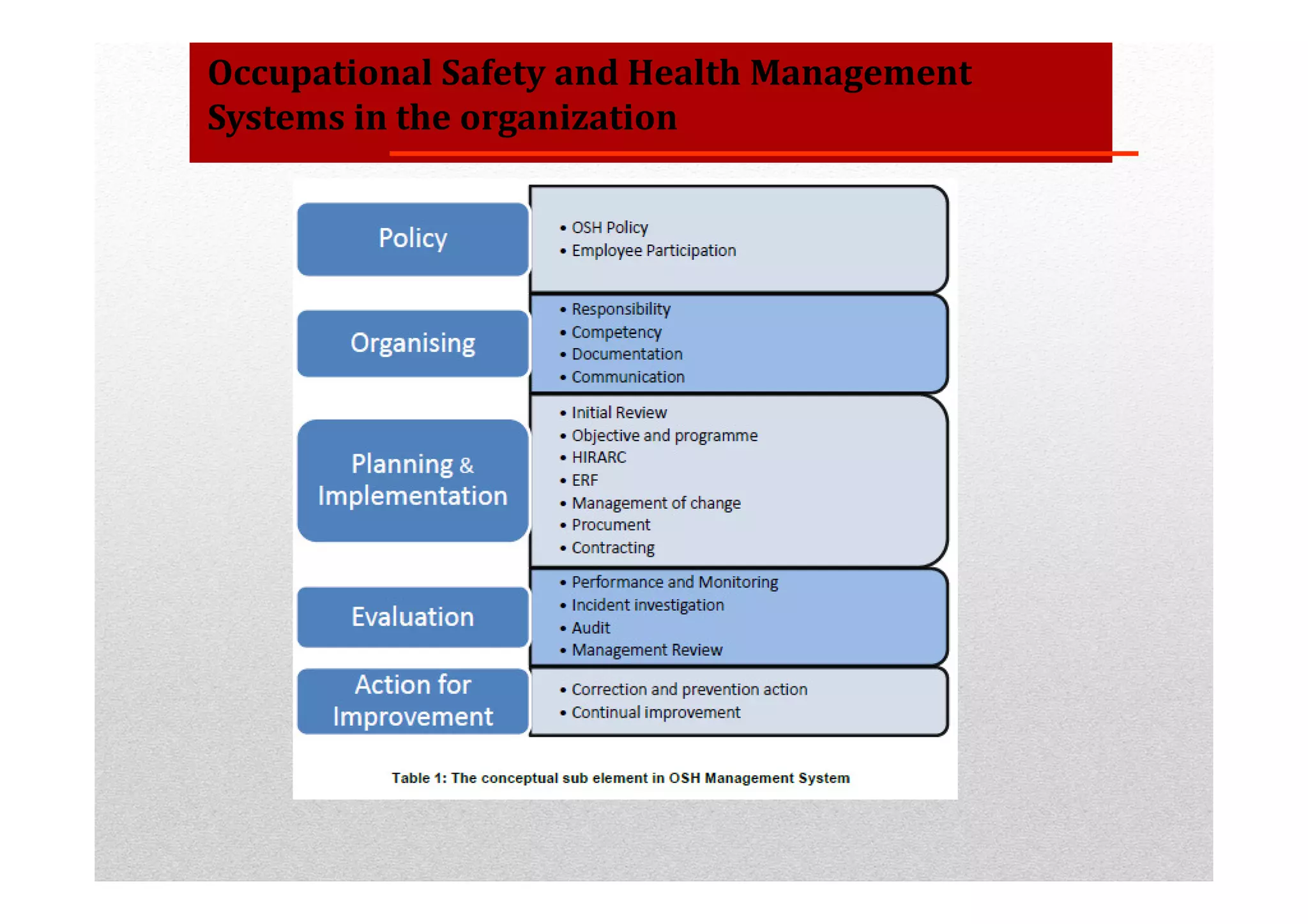 Occupational Safety and Health Management Systems in the organization

Policy

• OSH Policy
• Employee Participation

Organising

• Responsibility
• Competency
• Documentation
• Communication

Planning & Implementation

• Initial Review
• Objective and programme
• HIRARC
• ERF
• Management of change
• Procument
• Contracting

Evaluation

• Performance and Monitoring
• Incident investigation
• Audit
• Management Review

Action for Improvement

• Correction and prevention action
• Continual improvement

Table 1: The conceptual sub element in OSH Management System